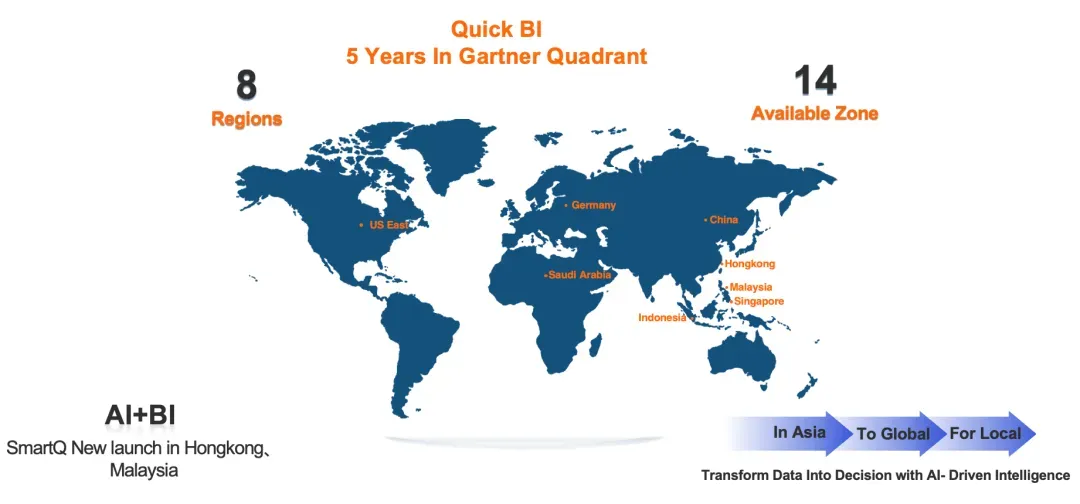 Quick BI
5 Years In Gartner Quadrant

8
Regions

14
Available Zone

US East
Germany
China
Saudi Arabia
Hongkong
Malaysia
Singapore
Indonesia

AI+BI
SmartQ New launch in Hongkong、Malaysia

In Asia
To Global
For Local

Transform Data Into Decision with AI- Driven Intelligence